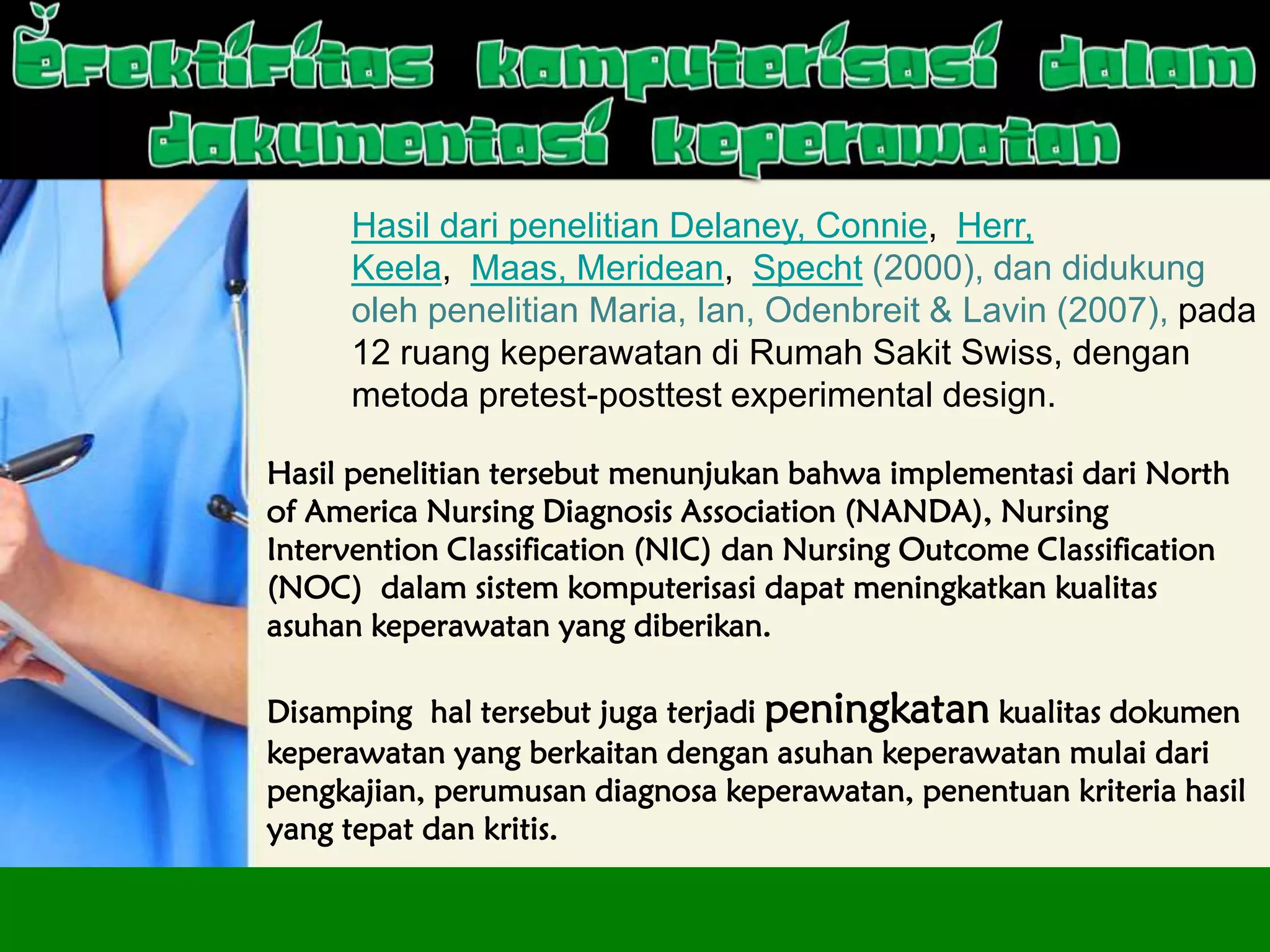 Efektifitas komputerisasi dalam dokumentasi keperawatan

Hasil dari penelitian Delaney, Connie, Herr, Keela, Maas, Meridean, Specht (2000), dan didukung oleh penelitian Maria, Ian, Odenbreit & Lavin (2007), pada 12 ruang keperawatan di Rumah Sakit Swiss, dengan metoda pretest-posttest experimental design.

Hasil penelitian tersebut menunjukan bahwa implementasi dari North of America Nursing Diagnosis Association (NANDA), Nursing Intervention Classification (NIC) dan Nursing Outcome Classification (NOC) dalam sistem komputerisasi dapat meningkatkan kualitas asuhan keperawatan yang diberikan.

Disamping hal tersebut juga terjadi peningkatan kualitas dokumen keperawatan yang berkaitan dengan asuhan keperawatan mulai dari pengkajian, perumusan diagnosa keperawatan, penentuan kriteria hasil yang tepat dan kritis.